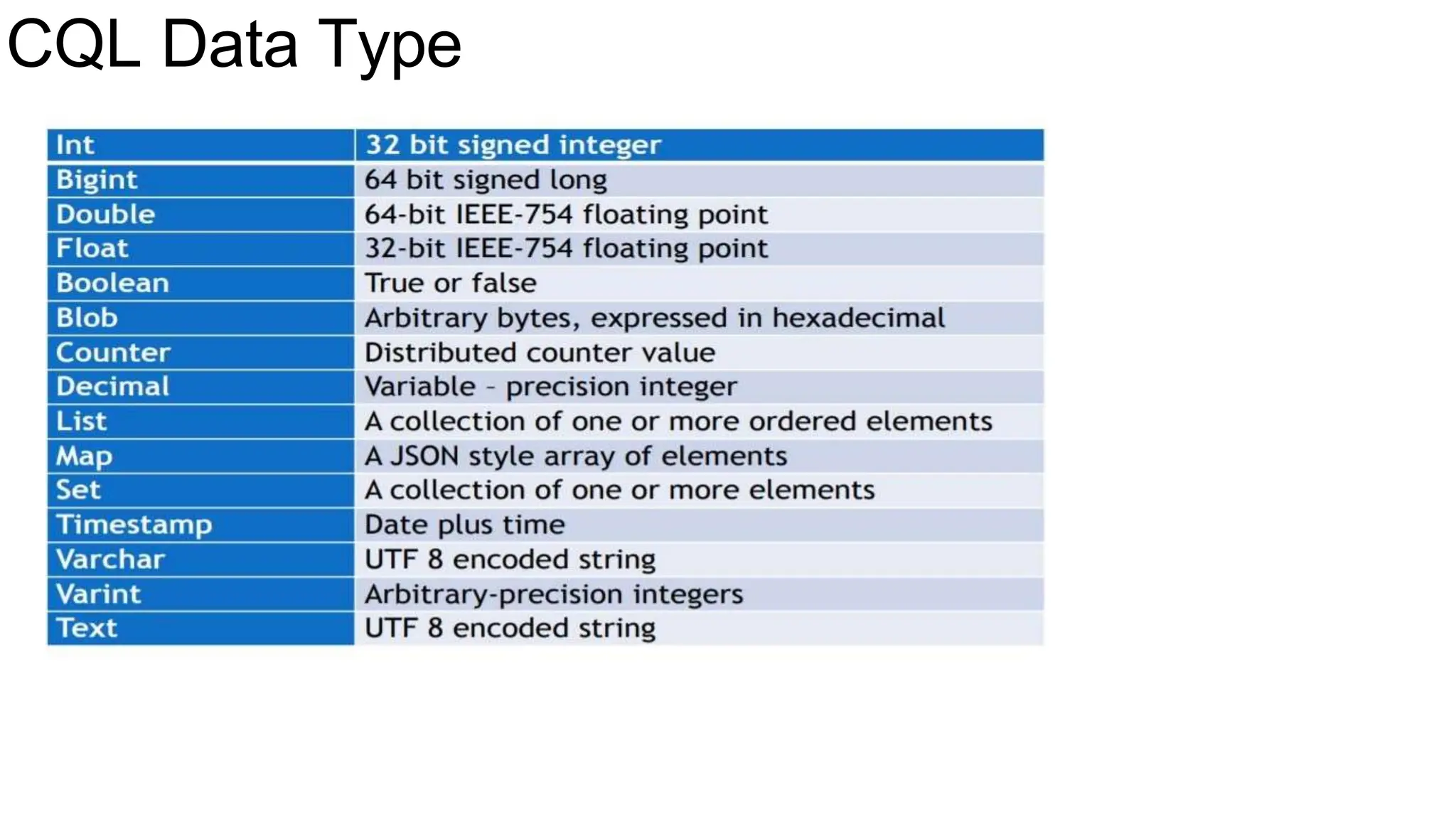 CQL Data Type

| Int | 32 bit signed integer |
|---|---|
| Bigint | 64 bit signed long |
| Double | 64-bit IEEE-754 floating point |
| Float | 32-bit IEEE-754 floating point |
| Boolean | True or false |
| Blob | Arbitrary bytes, expressed in hexadecimal |
| Counter | Distributed counter value |
| Decimal | Variable - precision integer |
| List | A collection of one or more ordered elements |
| Map | A JSON style array of elements |
| Set | A collection of one or more elements |
| Timestamp | Date plus time |
| Varchar | UTF 8 encoded string |
| Varint | Arbitrary-precision integers |
| Text | UTF 8 encoded string |